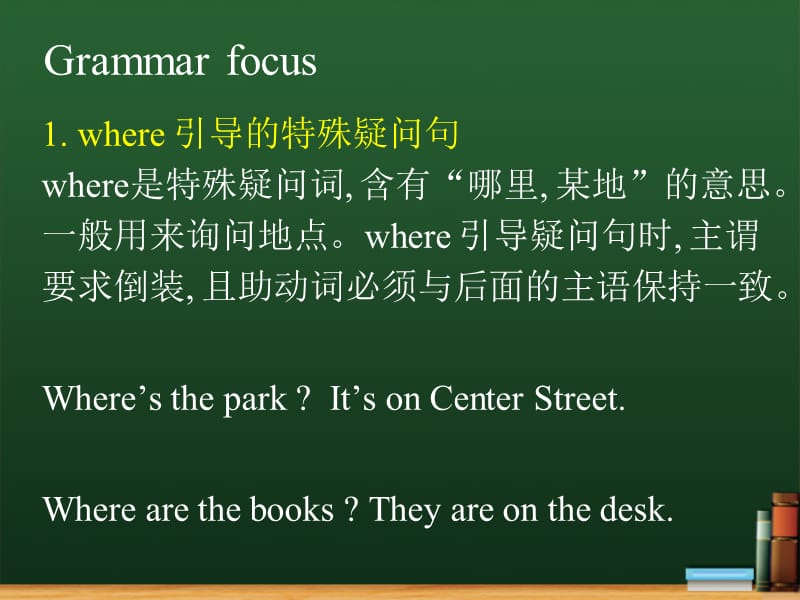 Grammar focus

1. where 引导的特殊疑问句
where是特殊疑问词, 含有“哪里, 某地”的意思。一般用来询问地点。where 引导疑问句时, 主谓要求倒装, 且助动词必须与后面的主语保持一致。

Where’s the park ? It’s on Center Street.

Where are the books ? They are on the desk.